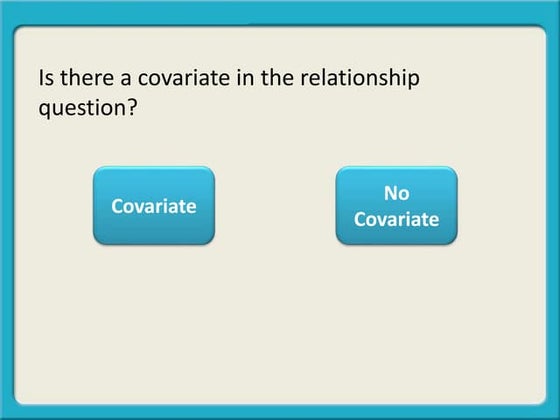 Is there a covariate in the relationship question?

Covariate

No Covariate